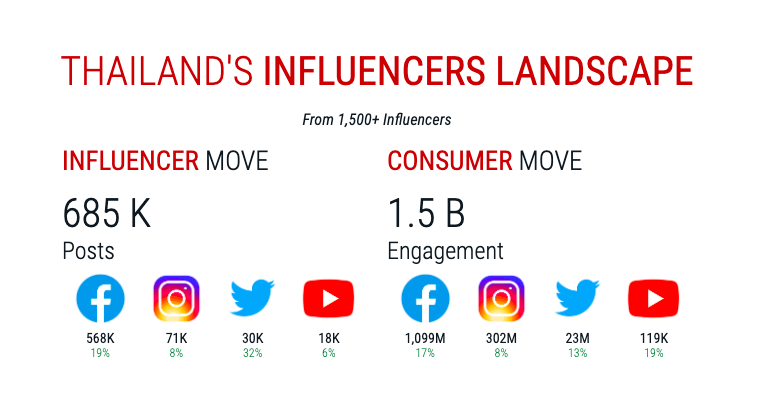 THAILAND'S INFLUENCERS LANDSCAPE

From 1,500+ Influencers

INFLUENCER MOVE

685 K
Posts

568K
19%

71K
8%

30K
32%

18K
6%

CONSUMER MOVE

1.5 B
Engagement

1,099M
17%

302M
8%

23M
13%

119K
19%